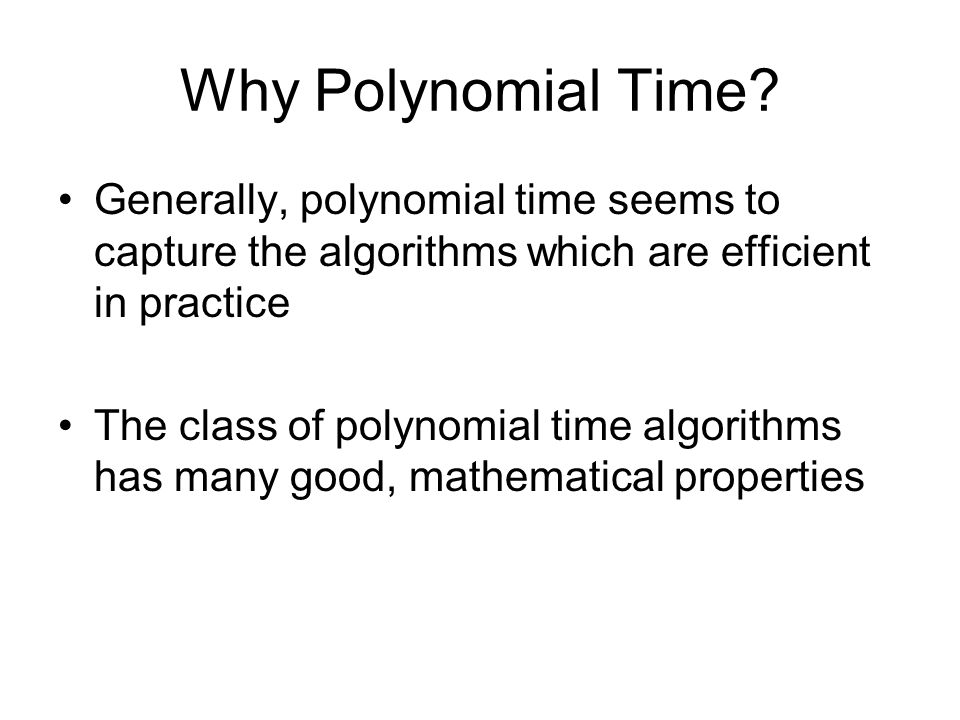 Why Polynomial Time?

• Generally, polynomial time seems to capture the algorithms which are efficient in practice

• The class of polynomial time algorithms has many good, mathematical properties